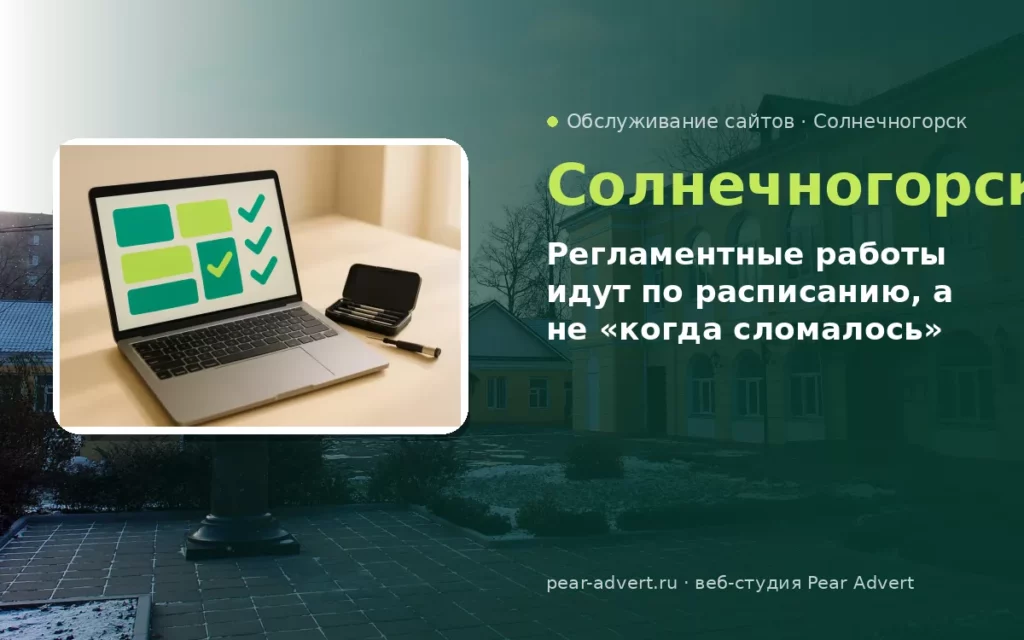 • Обслуживание сайтов · Солнечногорск

Солнечногорск

Регламентные работы идут по расписанию, а не «когда сломалось»

pear-advert.ru · веб-студия Pear Advert